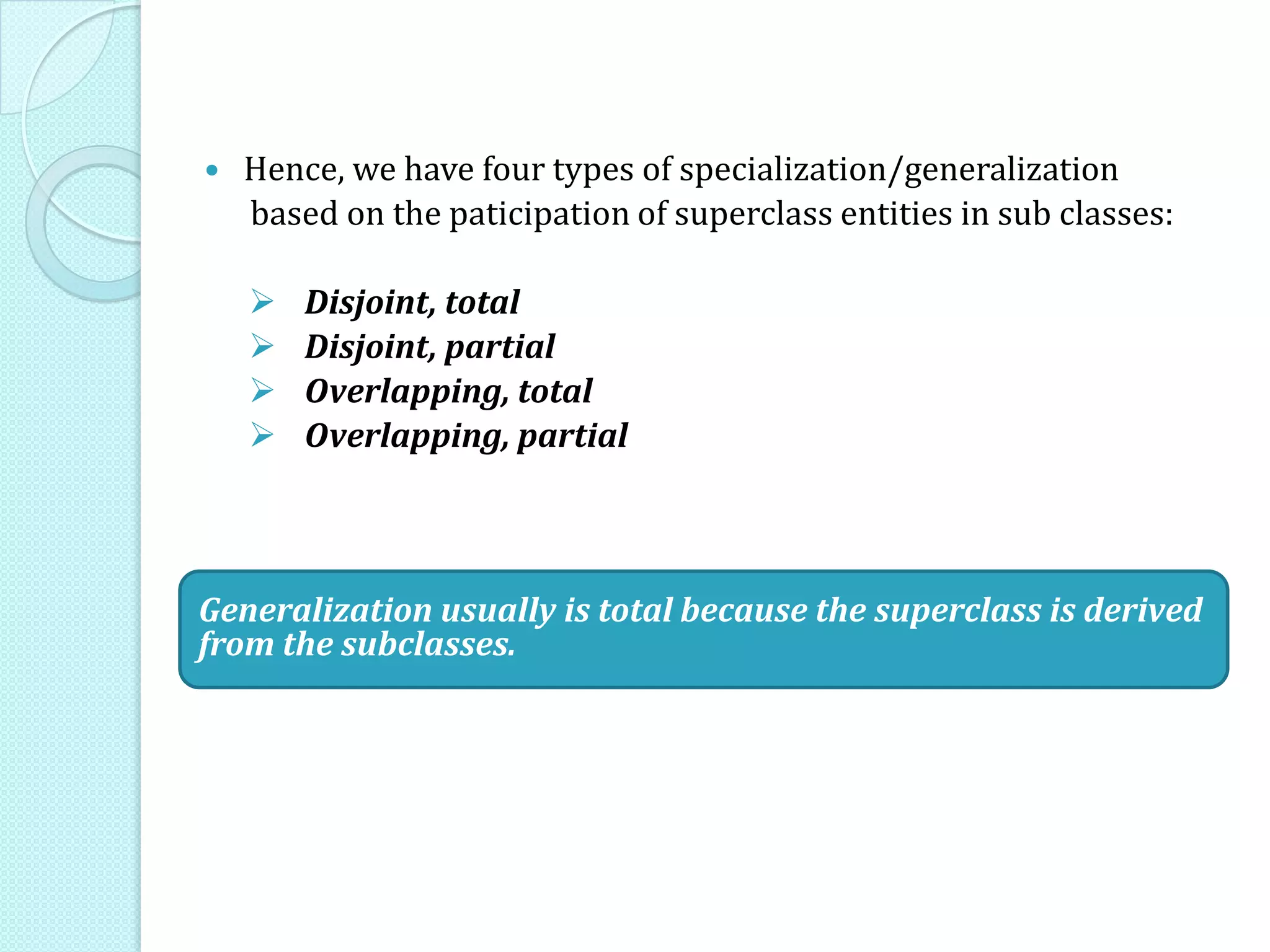 • Hence, we have four types of specialization/generalization based on the paticipation of superclass entities in sub classes:

➢ Disjoint, total
➢ Disjoint, partial
➢ Overlapping, total
➢ Overlapping, partial

Generalization usually is total because the superclass is derived from the subclasses.